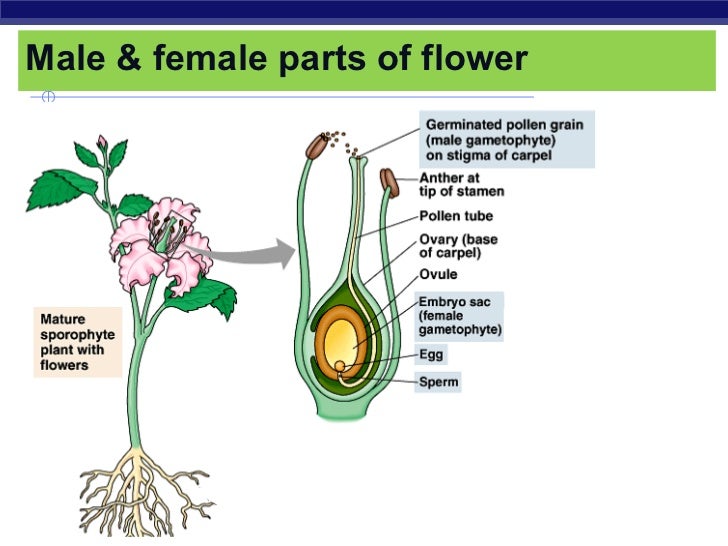 Male & female parts of flower

Mature sporophyte plant with flowers

Germinated pollen grain (male gametophyte) on stigma of carpel

Anther at tip of stamen

Pollen tube

Ovary (base of carpel)

Ovule

Embryo sac (female gametophyte)

Egg

Sperm